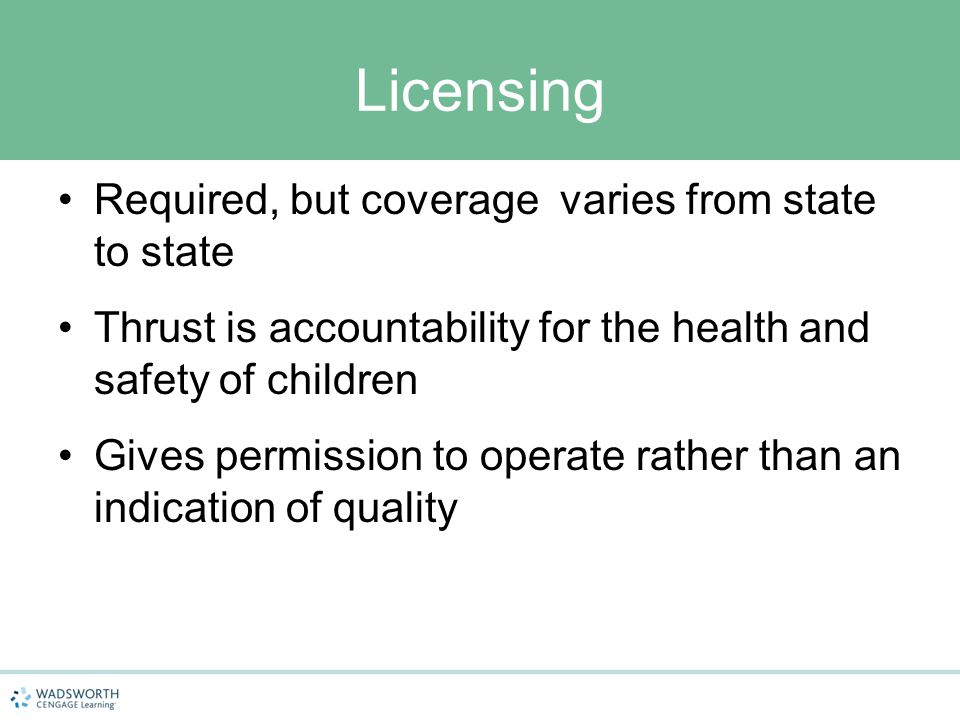 Licensing

• Required, but coverage  varies from state to state

• Thrust is accountability for the health and safety of children

• Gives permission to operate rather than an indication of quality

WADSWORTH
CENGAGE Learning